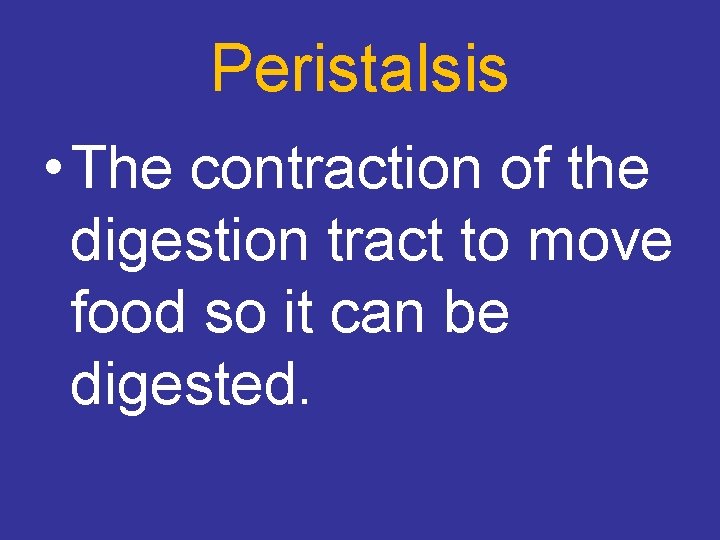 Peristalsis

• The contraction of the digestion tract to move food so it can be digested.